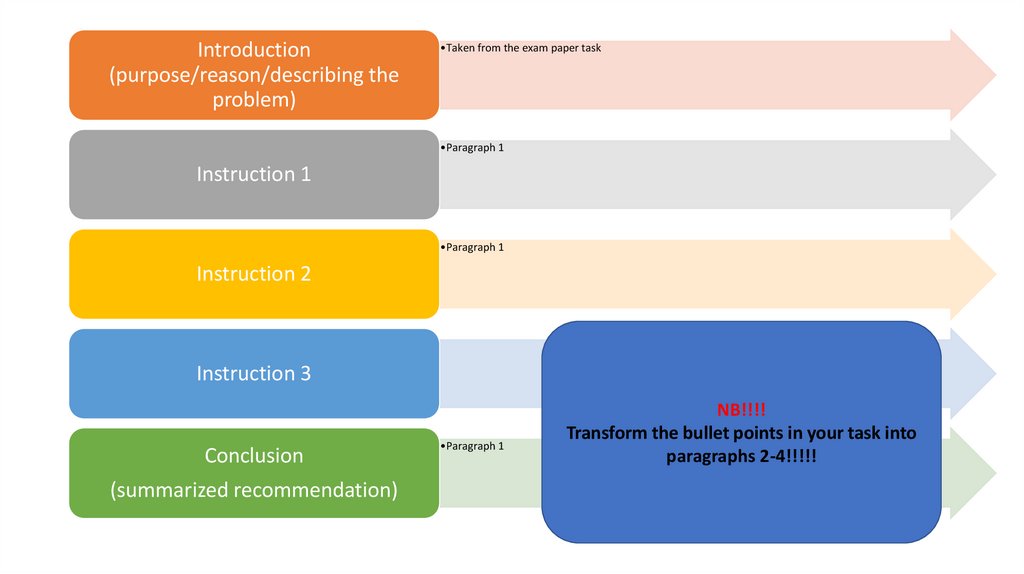 Introduction (purpose/reason/describing the problem)

•Taken from the exam paper task

Instruction 1

•Paragraph 1

Instruction 2

•Paragraph 1

Instruction 3

Conclusion

(summarized recommendation)

•Paragraph 1

NB!!!!
Transform the bullet points in your task into paragraphs 2-4!!!!!